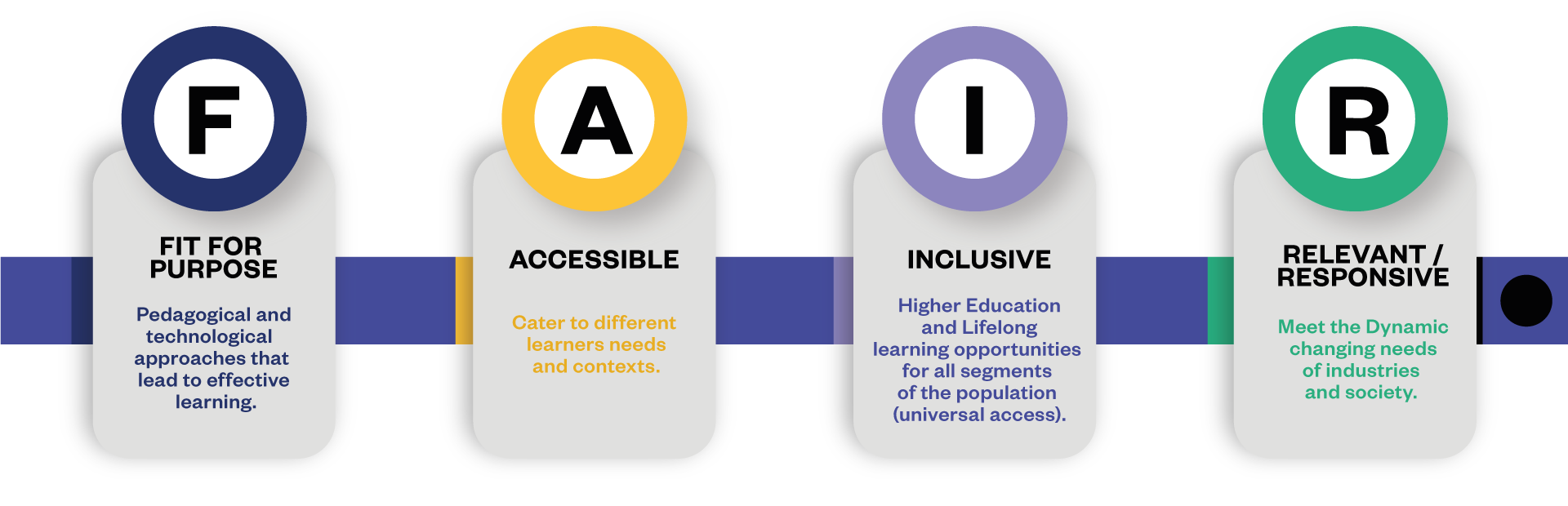 F

FIT FOR PURPOSE

Pedagogical and technological approaches that lead to effective learning.

A

ACCESSIBLE

Cater to different learners needs and contexts.

I

INCLUSIVE

Higher Education and Lifelong learning opportunities for all segments of the population (universal access).

R

RELEVANT / RESPONSIVE

Meet the Dynamic changing needs of industries and society.